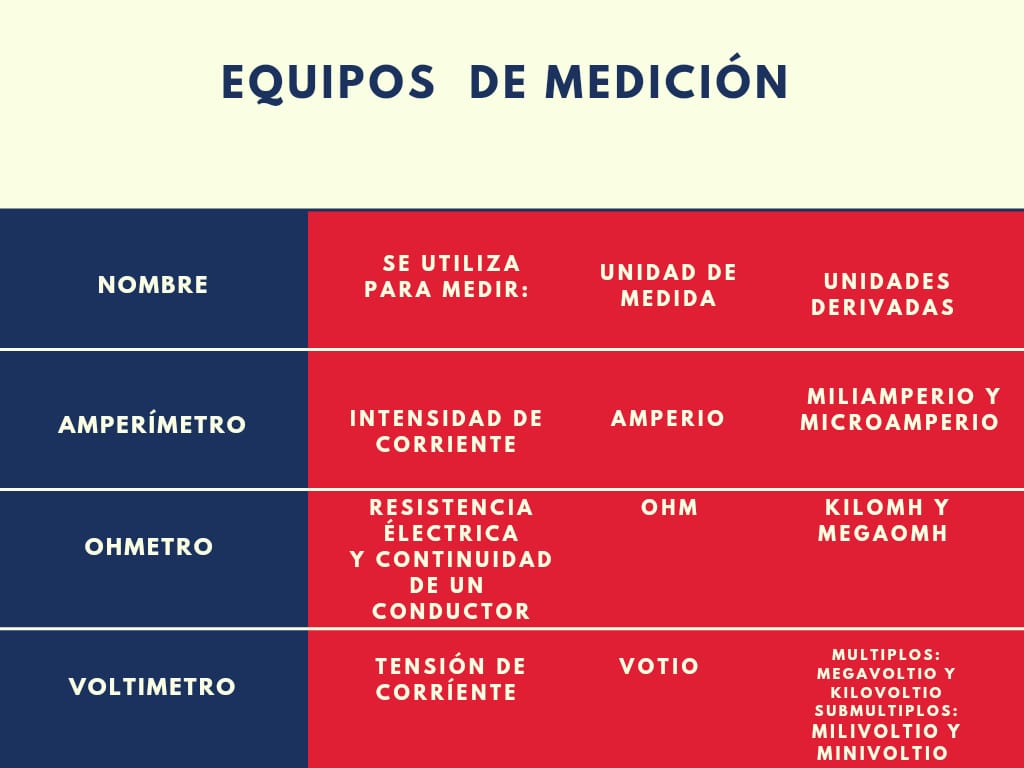 EQUIPOS DE MEDICIÓN

| NOMBRE | SE UTILIZA PARA MEDIR: | UNIDAD DE MEDIDA | UNIDADES DERIVADAS |
|---|---|---|---|
| AMPERÍMETRO | INTENSIDAD DE CORRIENTE | AMPERIO | MILIAMPERIO Y MICROAMPERIO |
| OHMETRO | RESISTENCIA ÉLECTRICA Y CONTINUIDAD DE UN CONDUCTOR | OHM | KILOMH Y MEGAOMH |
| VOLTIMETRO | TENSIÓN DE CORRÍENTE | VOTIO | MULTIPLOS: MEGAVOLTIO Y KILOVOLTIO SUBMULTIPLOS: MILIVOLTIO Y MINIVOLTIO |